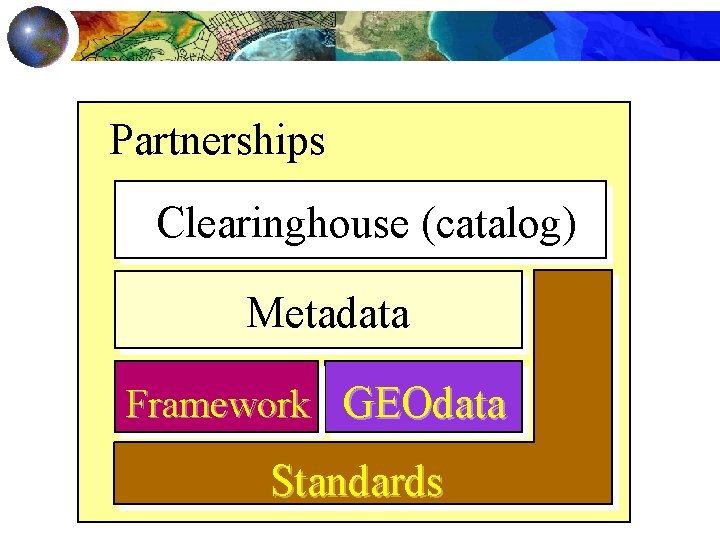 Partnerships

Clearinghouse (catalog)

Metadata

Framework

GEOdata

Standards